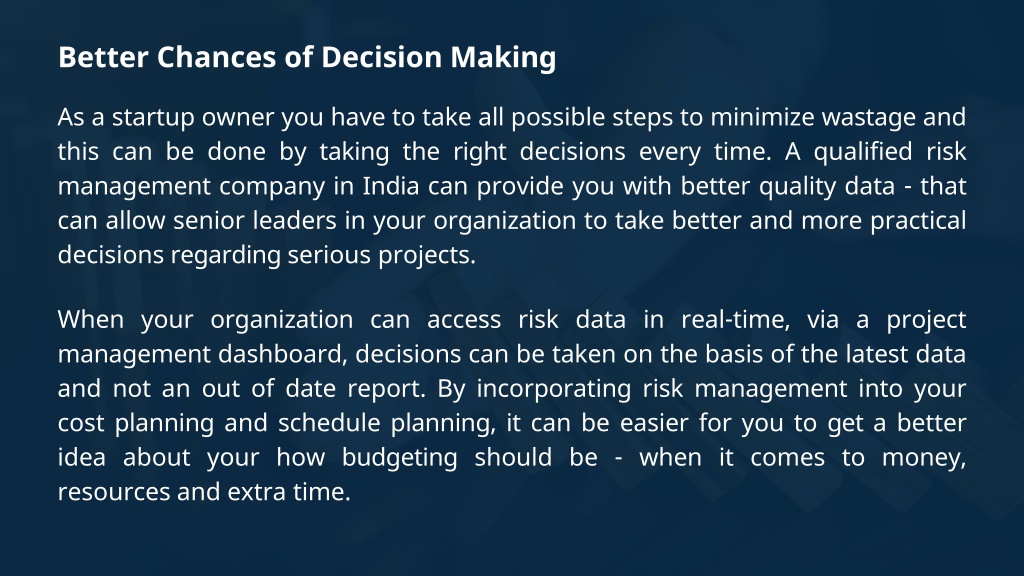 Better Chances of Decision Making

As a startup owner you have to take all possible steps to minimize wastage and this can be done by taking the right decisions every time. A qualified risk management company in India can provide you with better quality data - that can allow senior leaders in your organization to take better and more practical decisions regarding serious projects.

When your organization can access risk data in real-time, via a project management dashboard, decisions can be taken on the basis of the latest data and not an out of date report. By incorporating risk management into your cost planning and schedule planning, it can be easier for you to get a better idea about your how budgeting should be - when it comes to money, resources and extra time.